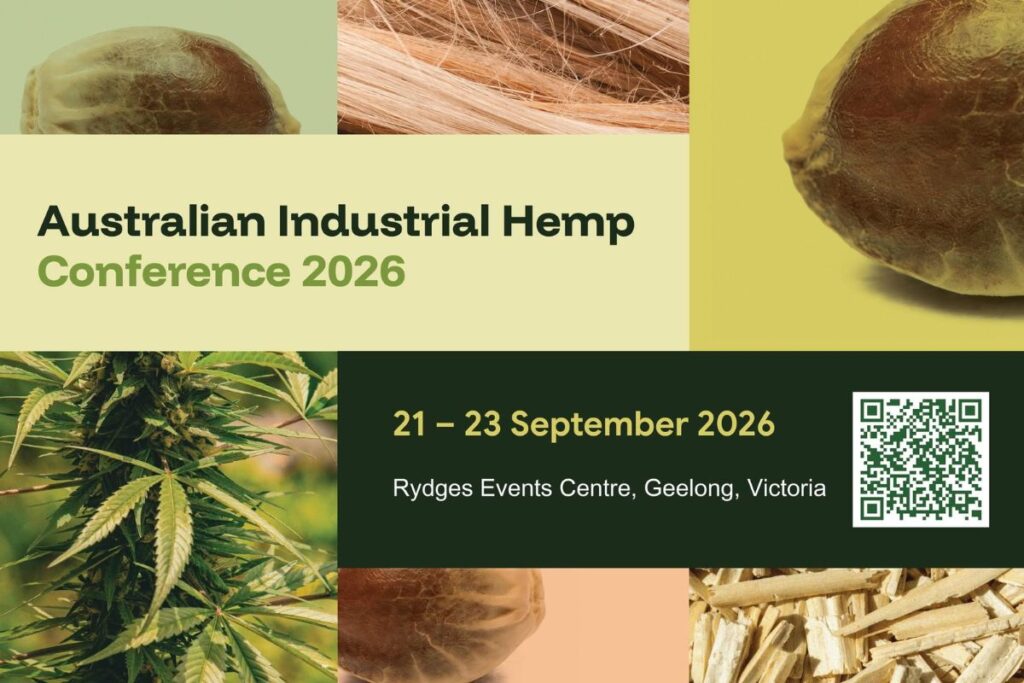 Australian Industrial Hemp
Conference 2026

21 – 23 September 2026

Rydges Events Centre, Geelong, Victoria